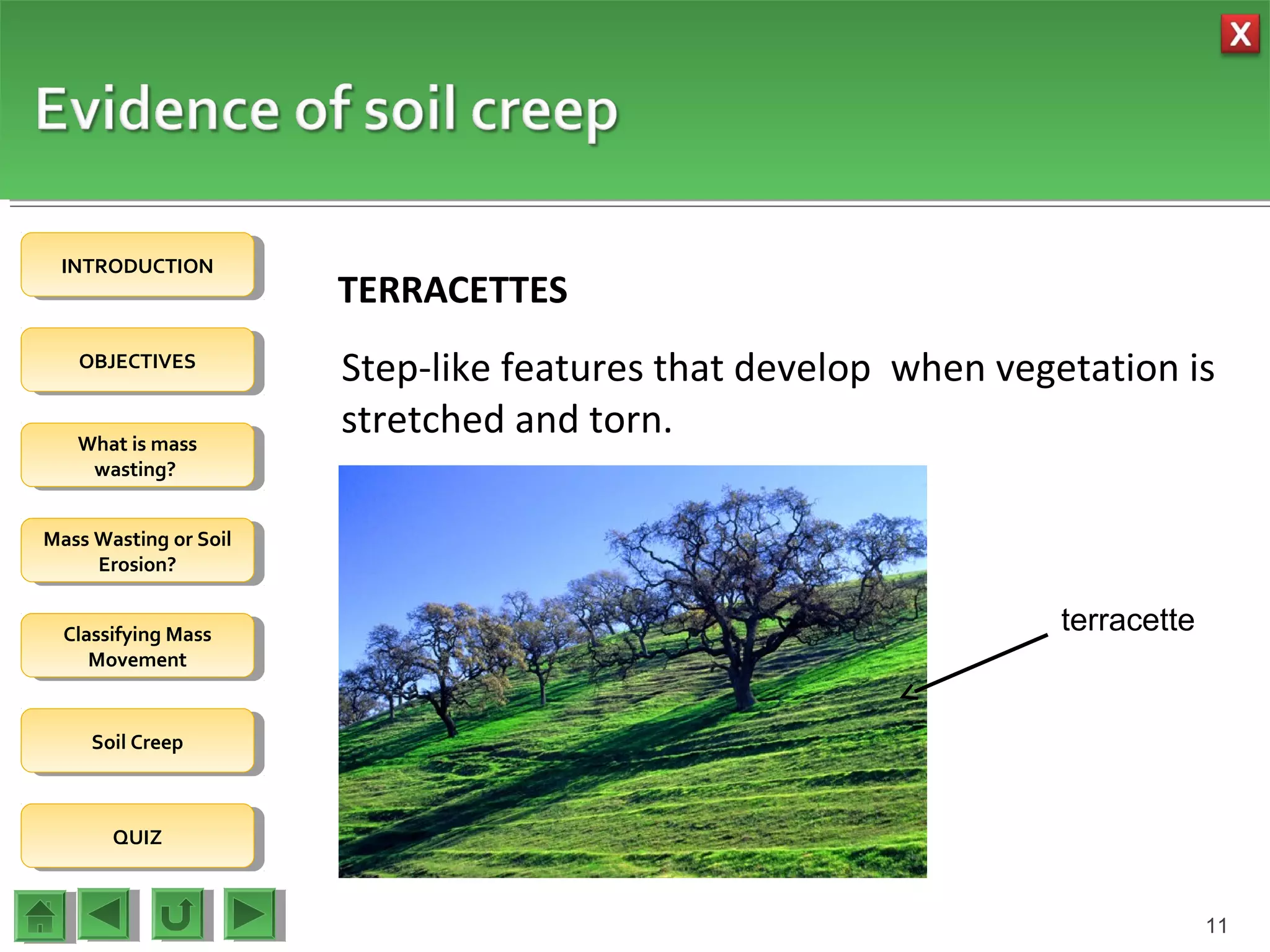 X

Evidence of soil creep

INTRODUCTION

OBJECTIVES

What is mass wasting?

Mass Wasting or Soil Erosion?

Classifying Mass Movement

Soil Creep

QUIZ

TERRACETTES

Step-like features that develop  when vegetation is stretched and torn.

terracette

11